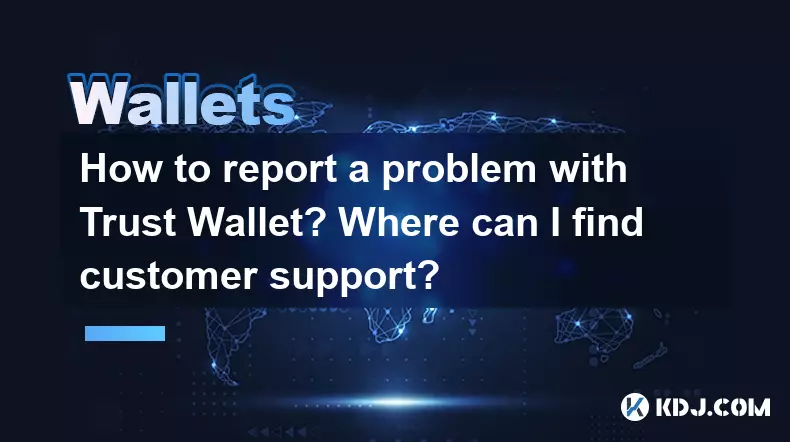 Wallets

How to report a problem with Trust Wallet? Where can I find customer support?

KDJ.COM